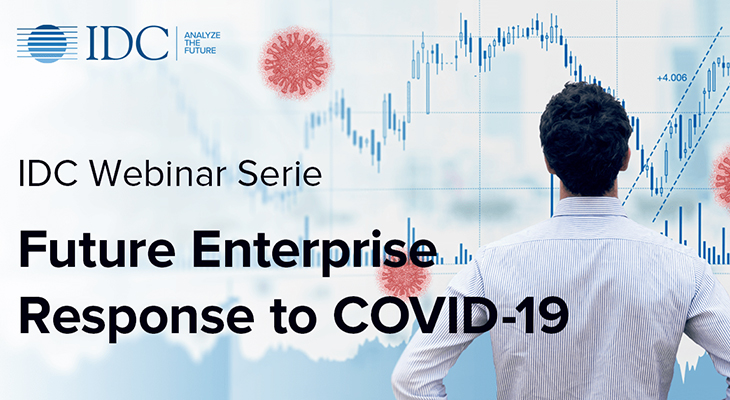 IDC ANALYZE THE FUTURE

+4.006

IDC Webinar Serie

Future Enterprise Response to COVID-19